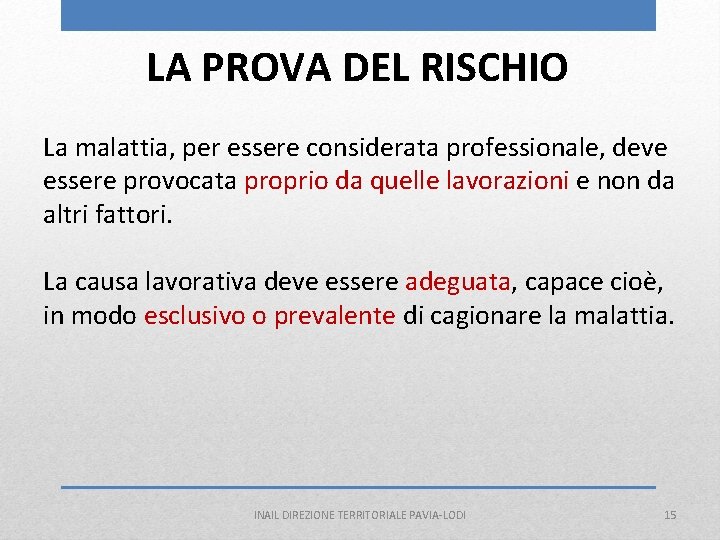 LA PROVA DEL RISCHIO

La malattia, per essere considerata professionale, deve essere provocata proprio da quelle lavorazioni e non da altri fattori.

La causa lavorativa deve essere adeguata, capace cioè, in modo esclusivo o prevalente di cagionare la malattia.

INAIL DIREZIONE TERRITORIALE PAVIA-LODI

15